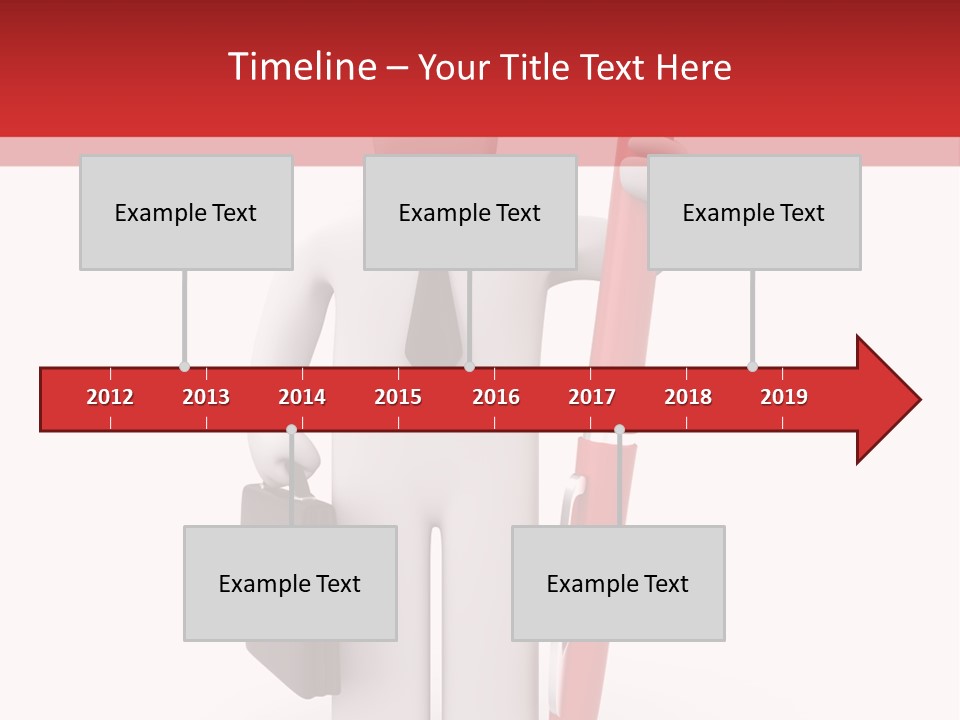 Timeline – Your Title Text Here

Example Text

Example Text

Example Text

2012 2013 2014 2015 2016 2017 2018 2019

Example Text

Example Text